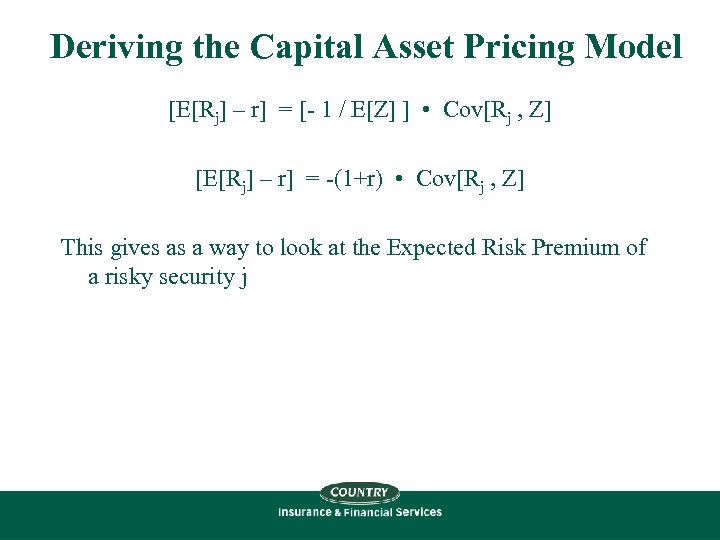 Deriving the Capital Asset Pricing Model

$[E[R_j] – r] = [- 1 / E[Z] ] \bullet Cov[R_j , Z]$

$[E[R_j] – r] = -(1+r) \bullet Cov[R_j , Z]$

This gives as a way to look at the Expected Risk Premium of a risky security j

COUNTRY
Insurance & Financial Services